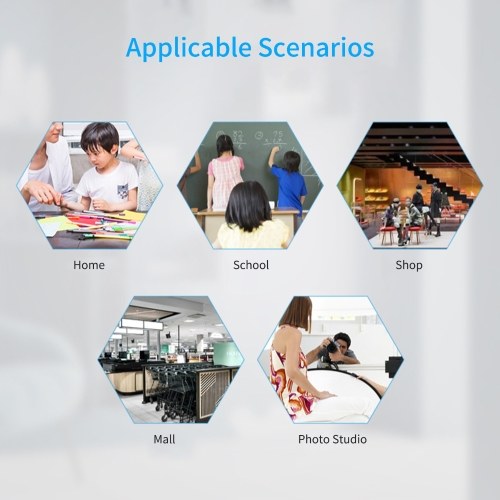 Applicable Scenarios

Home

School

Shop

Mall

Photo Studio